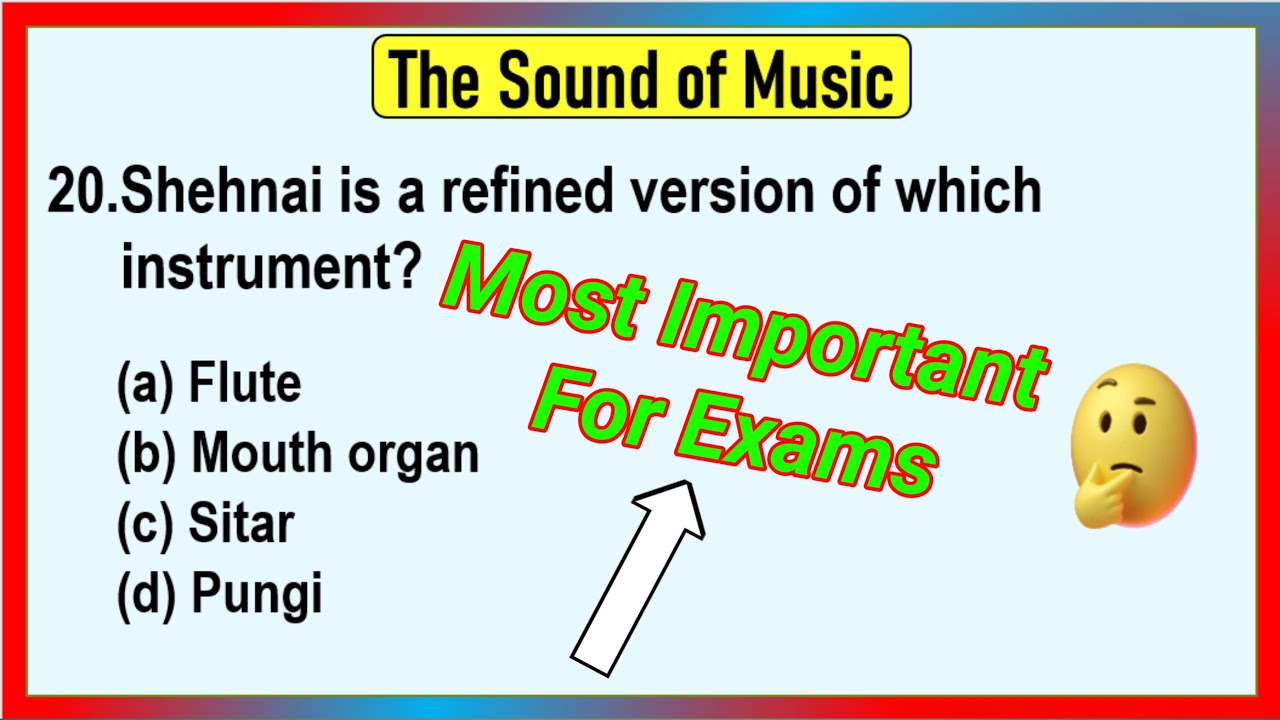 The Sound of Music

20.Shehnai is a refined version of which instrument?

Most Important For Exams

(a) Flute
(b) Mouth organ
(c) Sitar
(d) Pungi